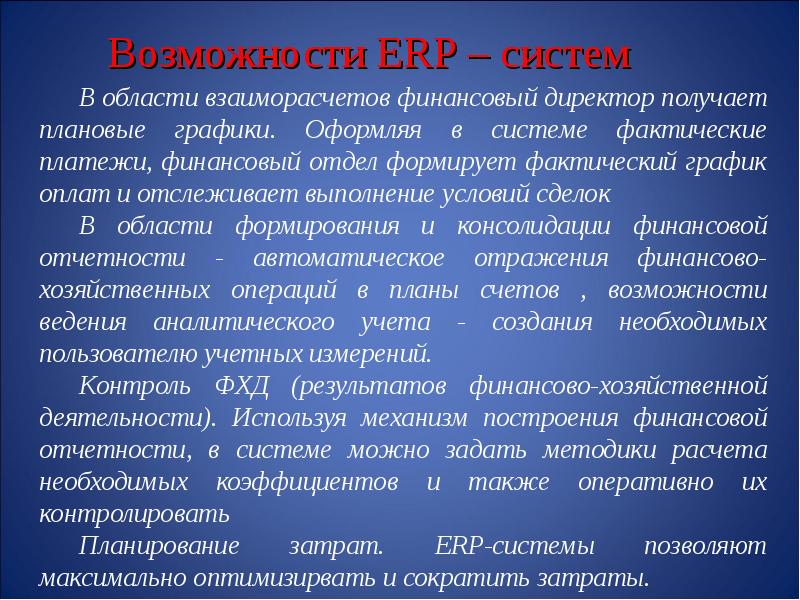 Возможности ERP – систем

В области взаиморасчетов финансовый директор получает плановые графики. Оформляя в системе фактические платежи, финансовый отдел формирует фактический график оплат и отслеживает выполнение условий сделок

В области формирования и консолидации финансовой отчетности - автоматическое отражения финансово-хозяйственных операций в планы счетов , возможности ведения аналитического учета - создания необходимых пользователю учетных измерений.

Контроль ФХД (результатов финансово-хозяйственной деятельности). Используя механизм построения финансовой отчетности, в системе можно задать методики расчета необходимых коэффициентов и также оперативно их контролировать

Планирование затрат. ERP-системы позволяют максимально оптимизирвать и сократить затраты.